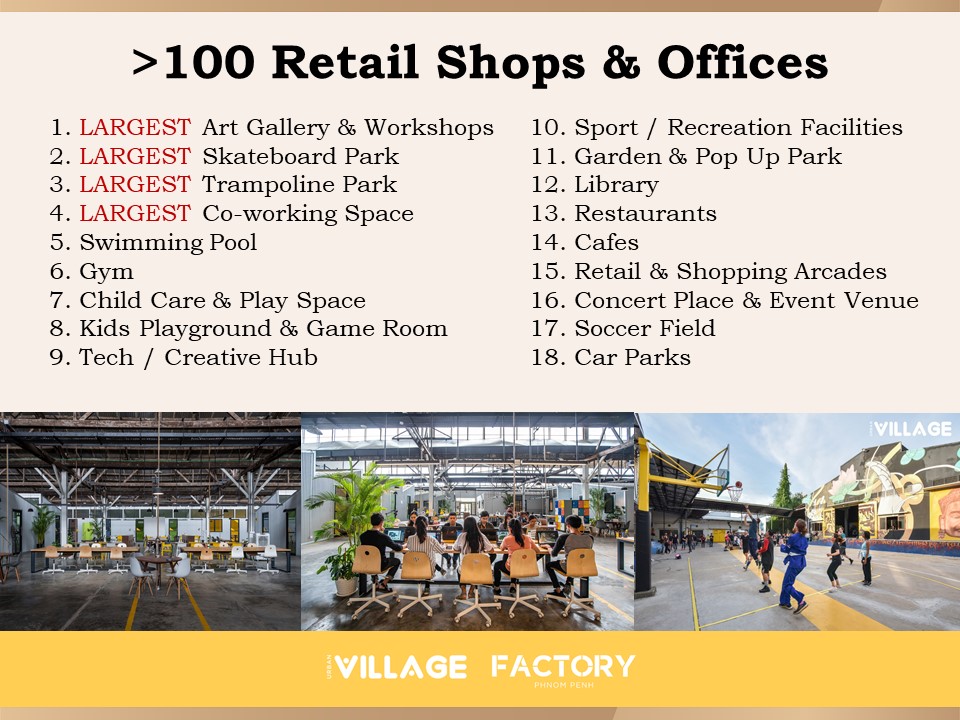 >100 Retail Shops & Offices

1. LARGEST Art Gallery & Workshops
2. LARGEST Skateboard Park
3. LARGEST Trampoline Park
4. LARGEST Co-working Space
5. Swimming Pool
6. Gym
7. Child Care & Play Space
8. Kids Playground & Game Room
9. Tech / Creative Hub

10. Sport / Recreation Facilities
11. Garden & Pop Up Park
12. Library
13. Restaurants
14. Cafes
15. Retail & Shopping Arcades
16. Concert Place & Event Venue
17. Soccer Field
18. Car Parks

URBAN VILLAGE

URBAN VILLAGE FACTORY PHNOM PENH